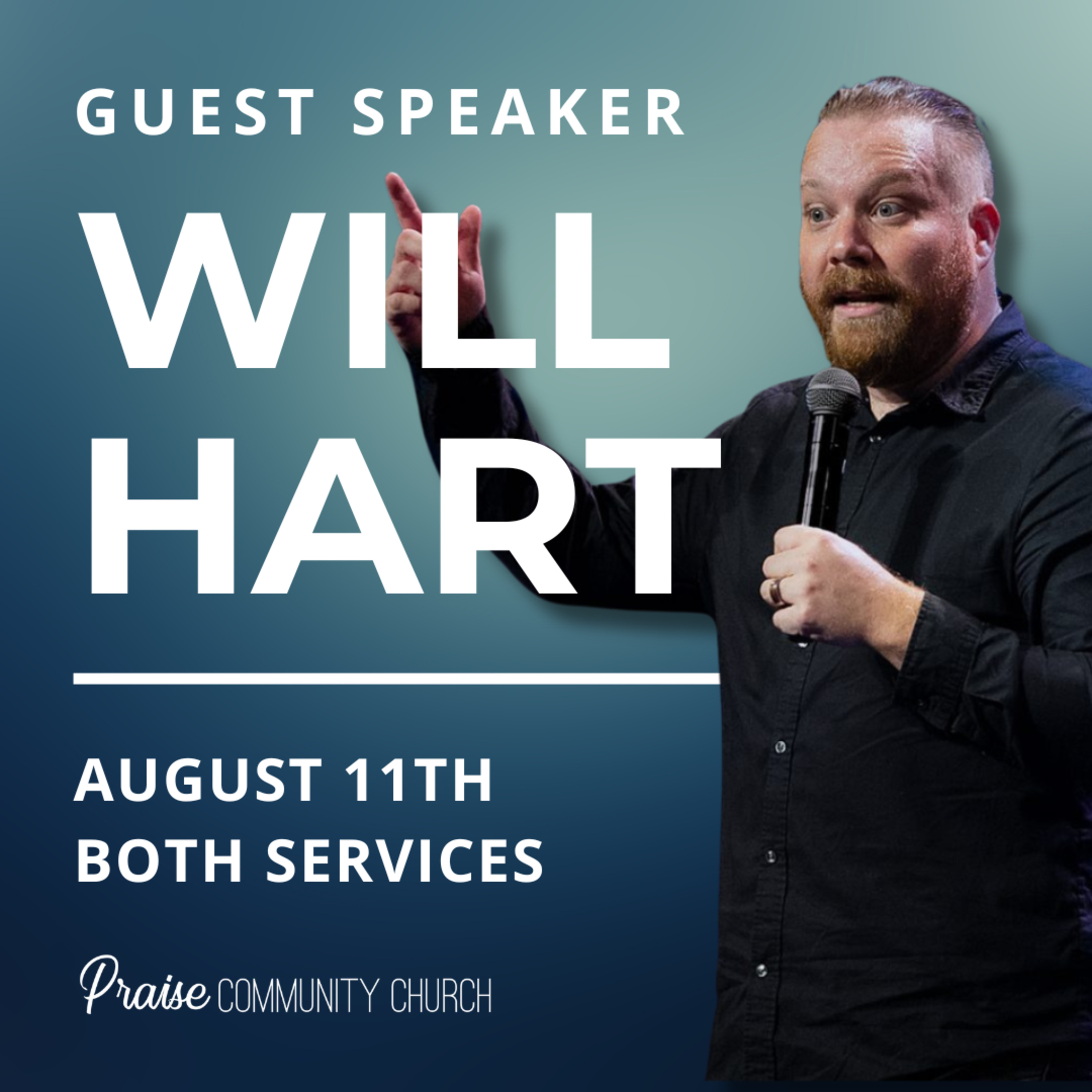 GUEST SPEAKER

WILL HART

AUGUST 11TH
BOTH SERVICES

Praise COMMUNITY CHURCH